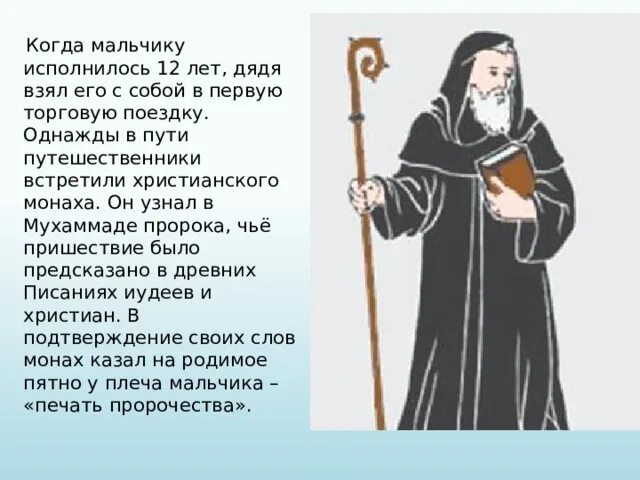 Когда мальчику исполнилось 12 лет, дядя взял его с собой в первую торговую поездку. Однажды в пути путешественники встретили христианского монаха. Он узнал в Мухаммаде пророка, чьё пришествие было предсказано в древних Писаниях иудеев и христиан. В подтверждение своих слов монах казал на родимое пятно у плеча мальчика – «печать пророчества».